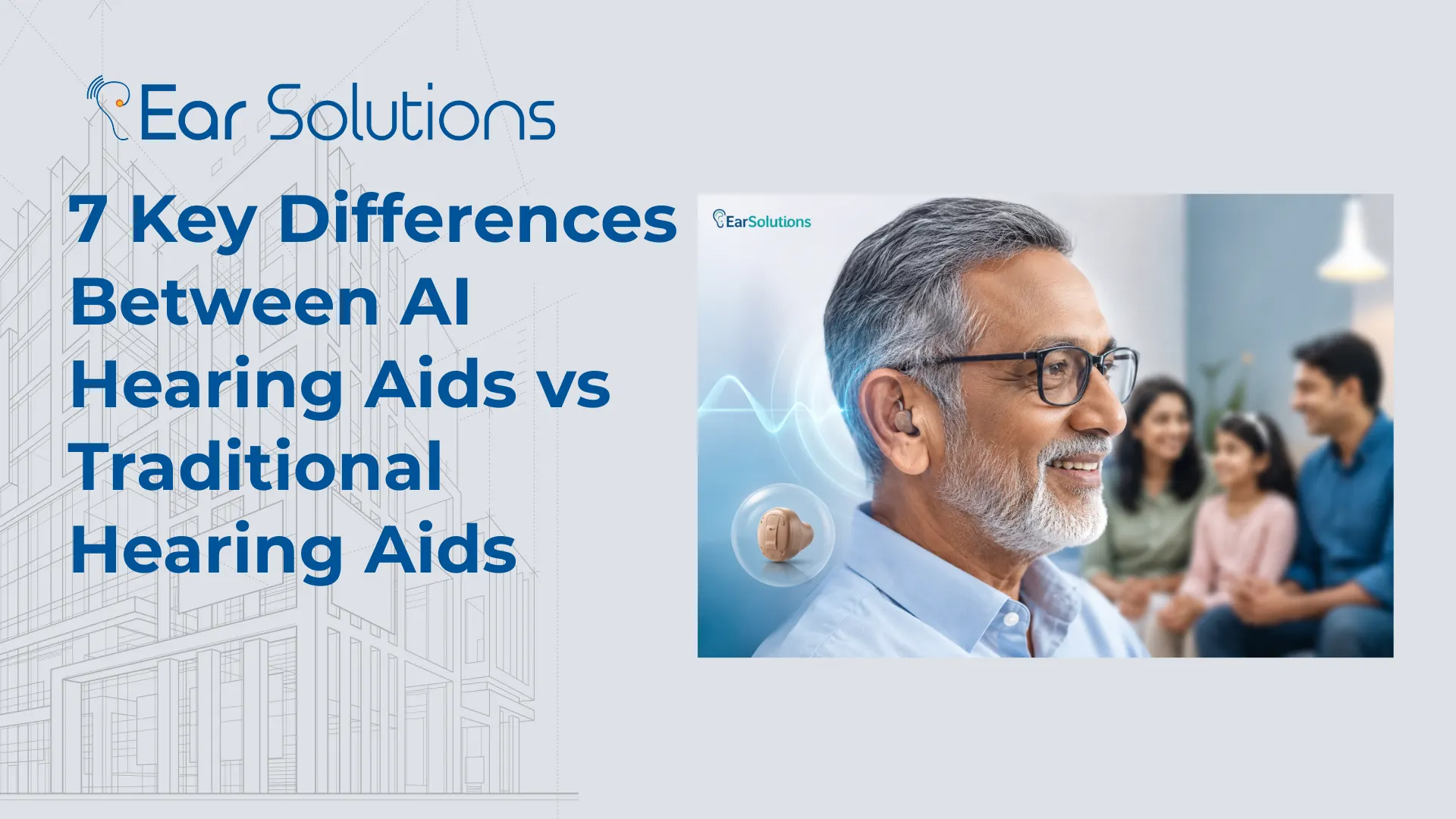 Ear Solutions

7 Key Differences Between AI Hearing Aids vs Traditional Hearing Aids

EarSolutions